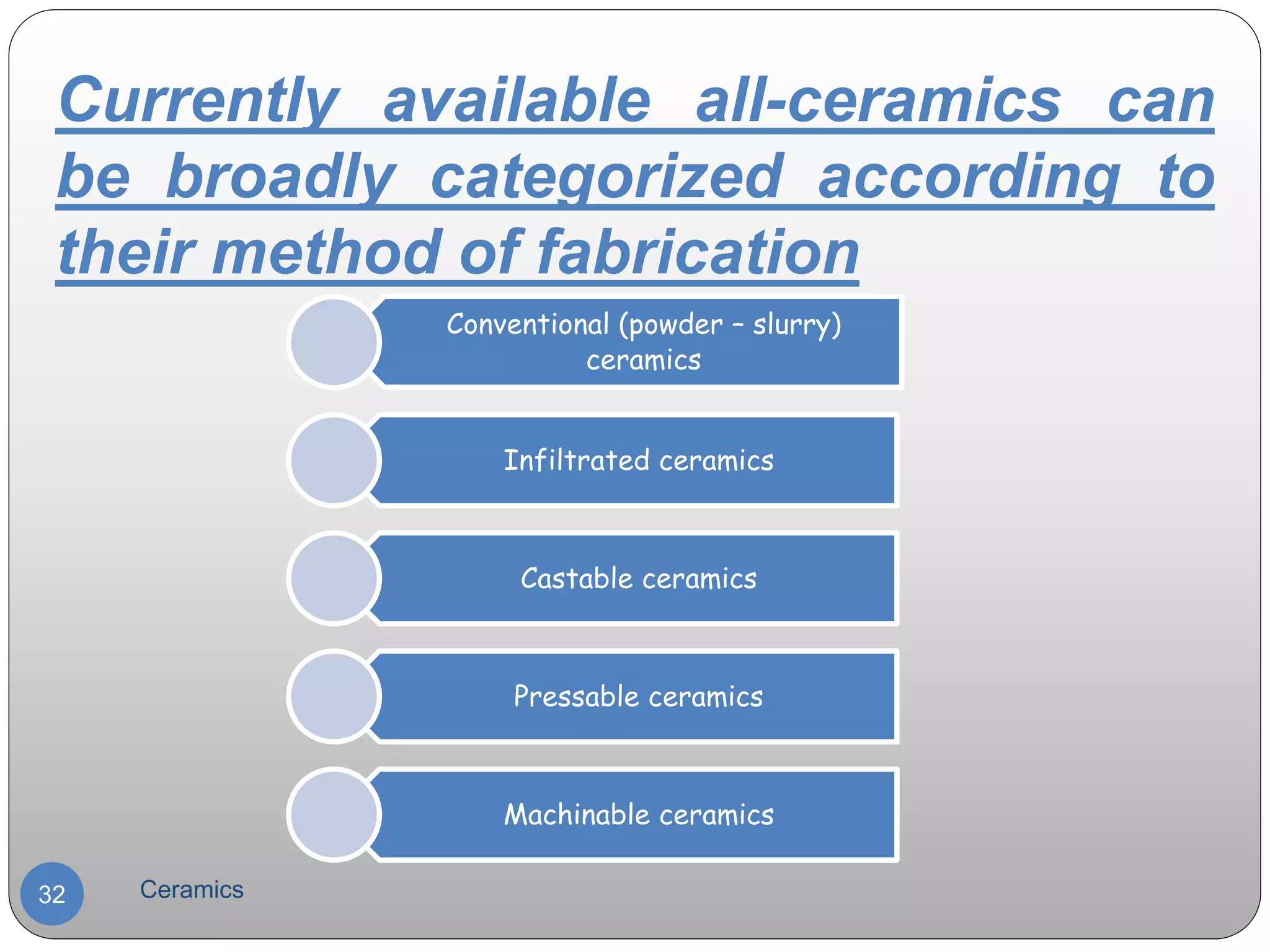 Currently available all-ceramics can be broadly categorized according to their method of fabrication

Conventional (powder – slurry) ceramics

Infiltrated ceramics

Castable ceramics

Pressable ceramics

Machinable ceramics

32

Ceramics